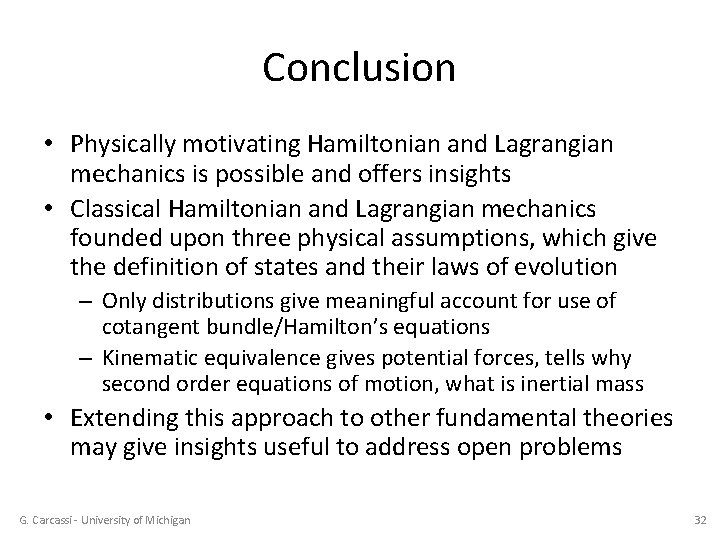 Conclusion

• Physically motivating Hamiltonian and Lagrangian mechanics is possible and offers insights

• Classical Hamiltonian and Lagrangian mechanics founded upon three physical assumptions, which give the definition of states and their laws of evolution

– Only distributions give meaningful account for use of cotangent bundle/Hamilton's equations

– Kinematic equivalence gives potential forces, tells why second order equations of motion, what is inertial mass

• Extending this approach to other fundamental theories may give insights useful to address open problems

G. Carcassi - University of Michigan

32